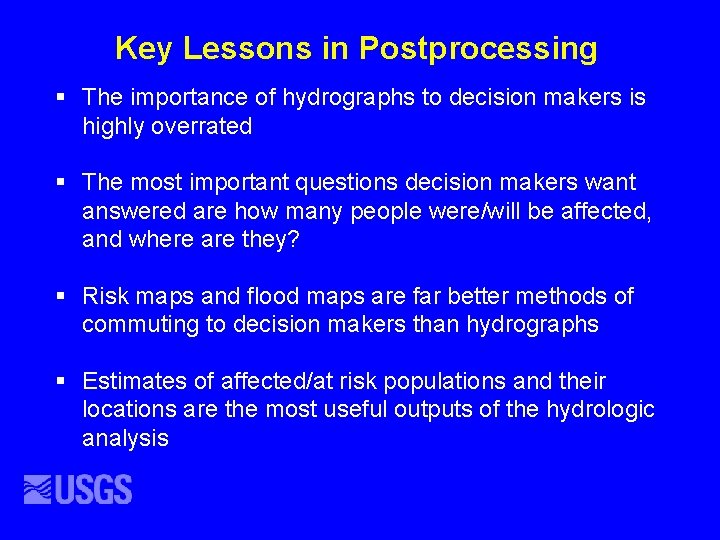 Key Lessons in Postprocessing

▪ The importance of hydrographs to decision makers is highly overrated

▪ The most important questions decision makers want answered are how many people were/will be affected, and where are they?

▪ Risk maps and flood maps are far better methods of commuting to decision makers than hydrographs

▪ Estimates of affected/at risk populations and their locations are the most useful outputs of the hydrologic analysis

USGS